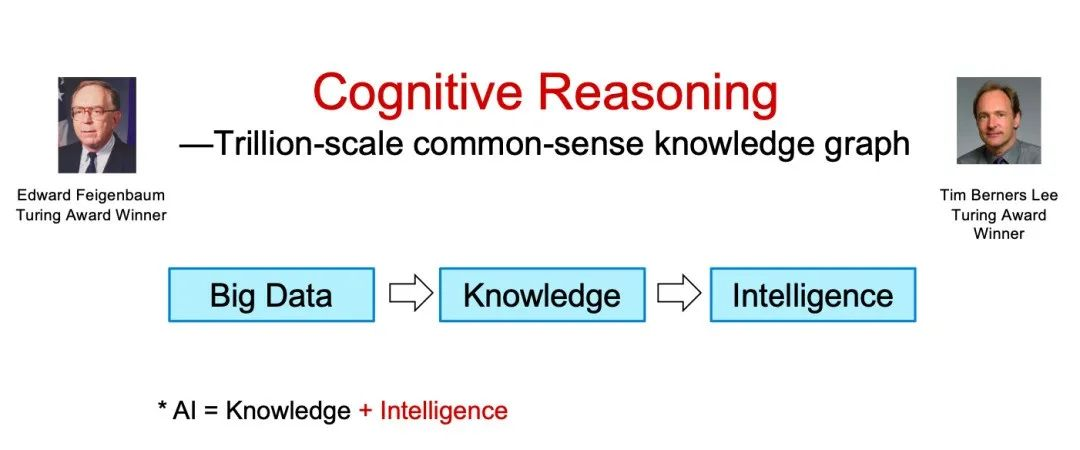 Cognitive Reasoning
—Trillion-scale common-sense knowledge graph

Edward Feigenbaum
Turing Award Winner

Tim Berners Lee
Turing Award
Winner

Big Data

Knowledge

Intelligence

* AI = Knowledge + Intelligence